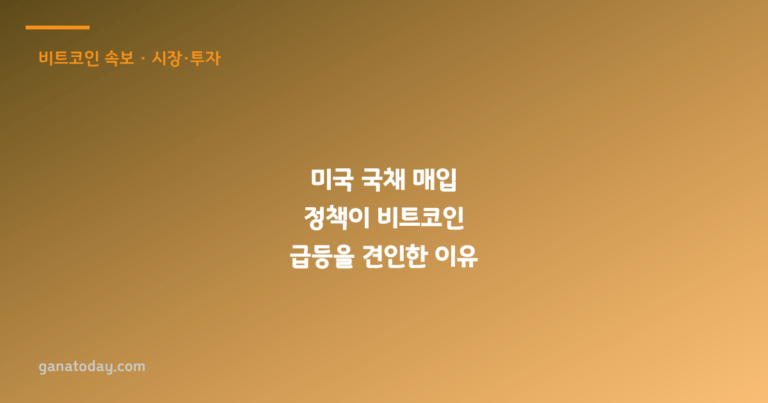 비트코인 속보 · 시장·투자

미국 국채 매입 정책이 비트코인 급등을 견인한 이유

ganatoday.com